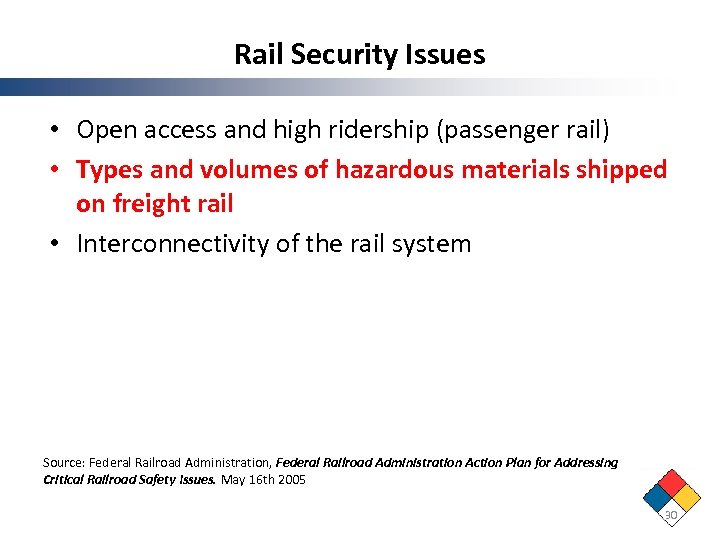 Rail Security Issues

• Open access and high ridership (passenger rail)
• Types and volumes of hazardous materials shipped on freight rail
• Interconnectivity of the rail system

Source: Federal Railroad Administration, Federal Railroad Administration Action Plan for Addressing Critical Railroad Safety Issues. May 16th 2005

30